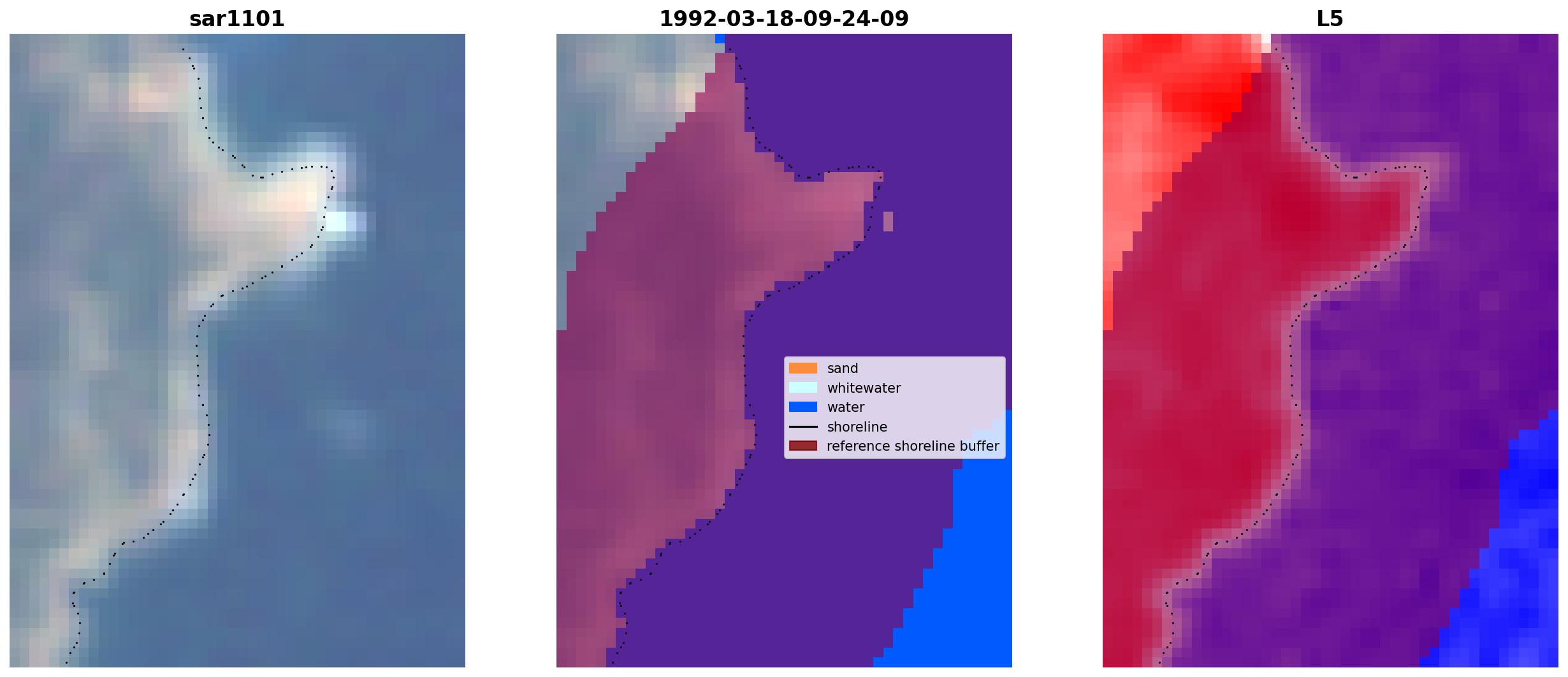 sar1101

1992-03-18-09-24-09

sand
whitewater
water
shoreline
reference shoreline buffer

L5